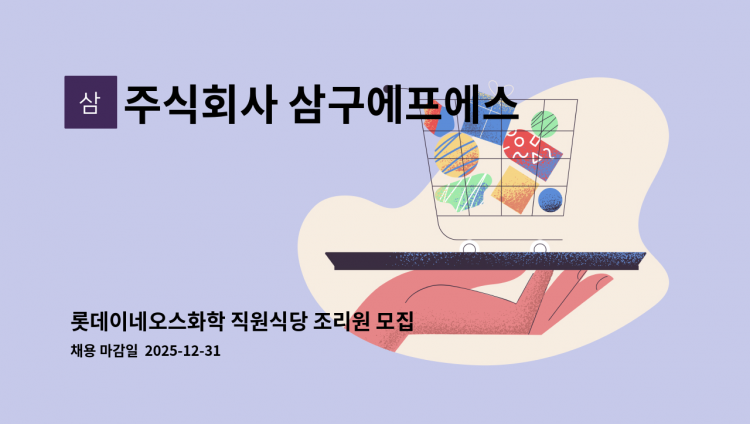 삼 주식회사 삼구에프에스

롯데이네오스화학 직원식당 조리원 모집

채용 마감일 2025-12-31